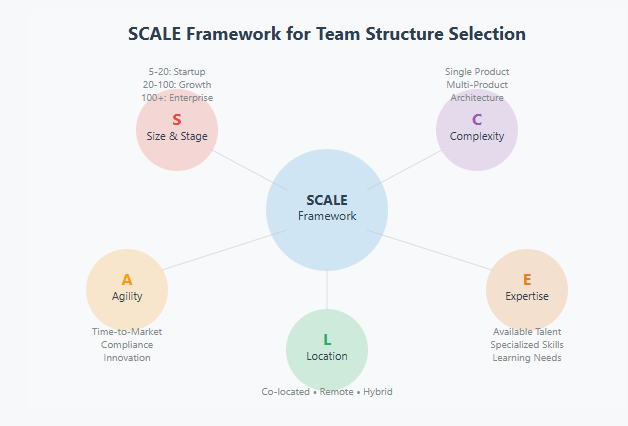 SCALE Framework for Team Structure Selection

5-20: Startup
20-100: Growth
100+: Enterprise

S
Size & Stage

Single Product
Multi-Product
Architecture

C
Complexity

SCALE
Framework

A
Agility

Time-to-Market
Compliance
Innovation

L
Location

Co-located • Remote • Hybrid

E
Expertise

Available Talent
Specialized Skills
Learning Needs